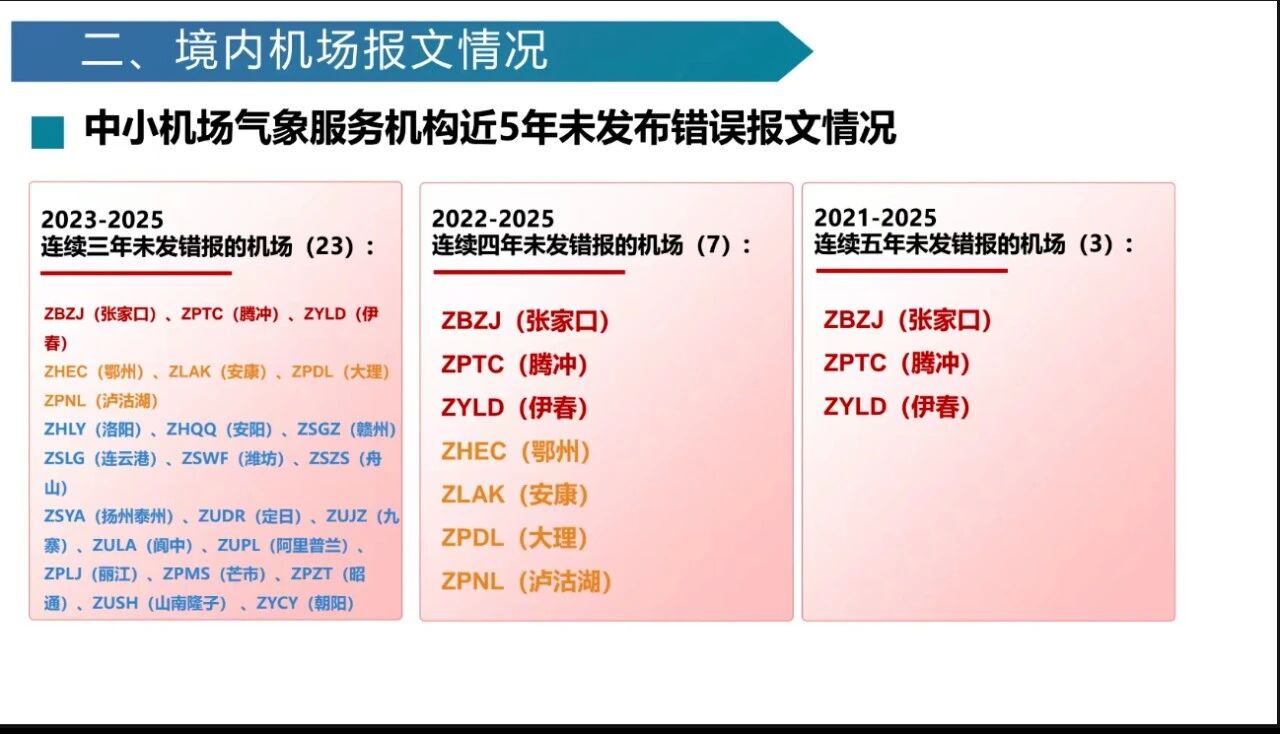 二、境内机场报文情况

中小机场气象服务机构近5年未发布错误报文情况

2023-2025
连续三年未发错报的机场（23）：

ZBZJ（张家口）、ZPTC（腾冲）、ZYLD（伊春）
ZHEC（鄂州）、ZLAK（安康）、ZPDL（大理）
ZPNL（泸沽湖）
ZHLY（洛阳）、ZHQQ（安阳）、ZSGZ（赣州）
ZSLG（连云港）、ZSWF（潍坊）、ZSZS（舟山）
ZSYA（扬州泰州）、ZUDR（定日）、ZUJZ（九寨）、ZULA（阆中）、ZUPL（阿里普兰）、ZPLJ（丽江）、ZPMS（芒市）、ZPZT（昭通）、ZUSH（山南隆子）、ZYCY（朝阳）

2022-2025
连续四年未发错报的机场（7）：

ZBZJ（张家口）
ZPTC（腾冲）
ZYLD（伊春）
ZHEC（鄂州）
ZLAK（安康）
ZPDL（大理）
ZPNL（泸沽湖）

2021-2025
连续五年未发错报的机场（3）：

ZBZJ（张家口）
ZPTC（腾冲）
ZYLD（伊春）